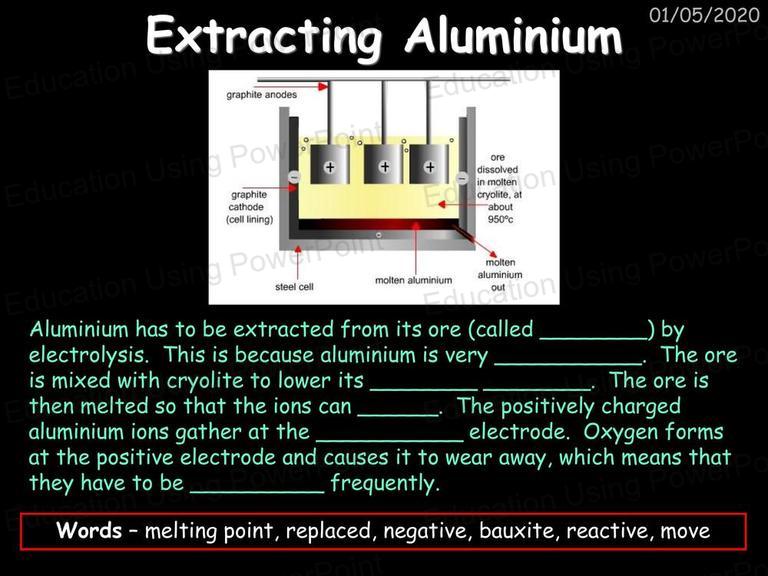 01/05/2020

Extracting Aluminium

graphite anodes

graphite cathode (cell lining)

ore dissolved in molten cryolite, at about 950°c

steel cell

molten aluminium

molten aluminium out

Aluminium has to be extracted from its ore (called ________) by electrolysis. This is because aluminium is very ___________. The ore is mixed with cryolite to lower its ________ ________. The ore is then melted so that the ions can ______. The positively charged aluminium ions gather at the ___________ electrode. Oxygen forms at the positive electrode and causes it to wear away, which means that they have to be __________ frequently.

Words – melting point, replaced, negative, bauxite, reactive, move

Education Using PowerPoint